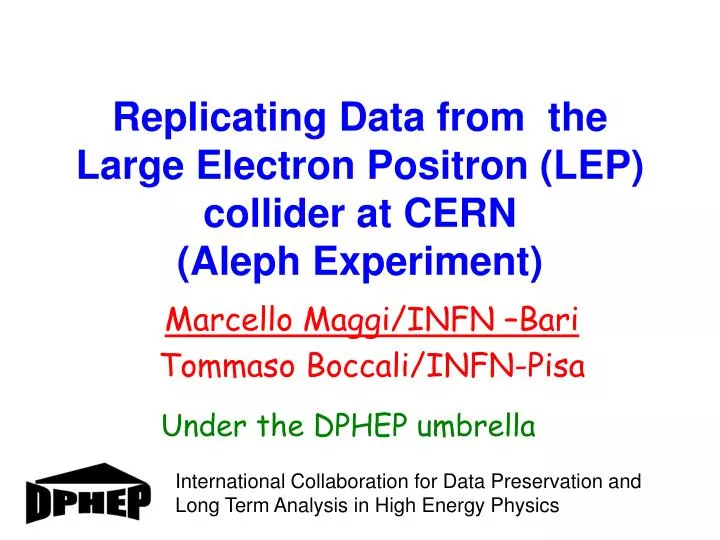 Replicating Data from the Large Electron Positron (LEP) collider at CERN (Aleph Experiment)

Marcello Maggi/INFN –Bari

Tommaso Boccali/INFN-Pisa

Under the DPHEP umbrella

DPHEP

International Collaboration for Data Preservation and Long Term Analysis in High Energy Physics